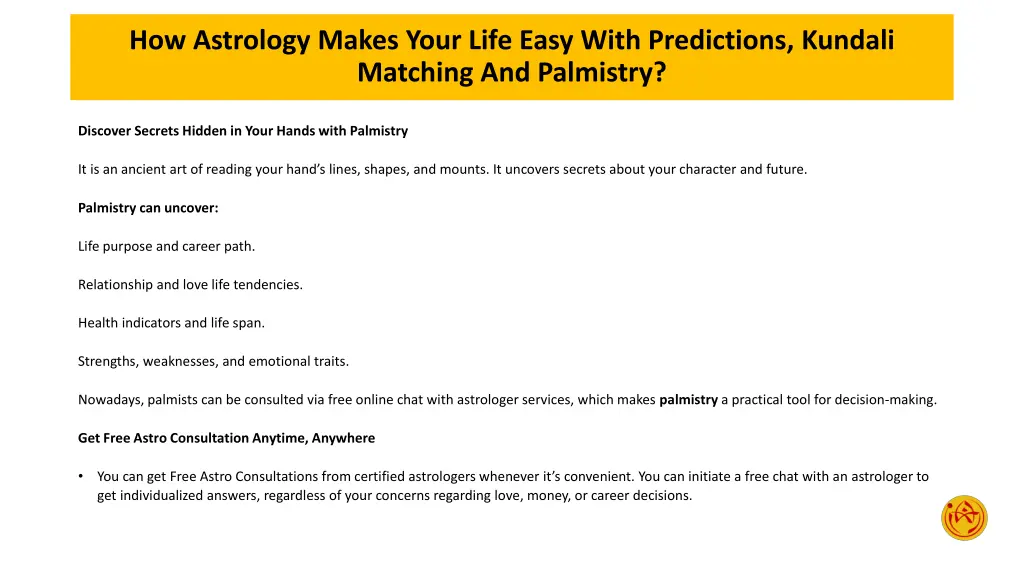 How Astrology Makes Your Life Easy With Predictions, Kundali Matching And Palmistry?

Discover Secrets Hidden in Your Hands with Palmistry

It is an ancient art of reading your hand's lines, shapes, and mounts. It uncovers secrets about your character and future.

Palmistry can uncover:

Life purpose and career path.

Relationship and love life tendencies.

Health indicators and life span.

Strengths, weaknesses, and emotional traits.

Nowadays, palmists can be consulted via free online chat with astrologer services, which makes palmistry a practical tool for decision-making.

Get Free Astro Consultation Anytime, Anywhere

• You can get Free Astro Consultations from certified astrologers whenever it's convenient. You can initiate a free chat with an astrologer to get individualized answers, regardless of your concerns regarding love, money, or career decisions.